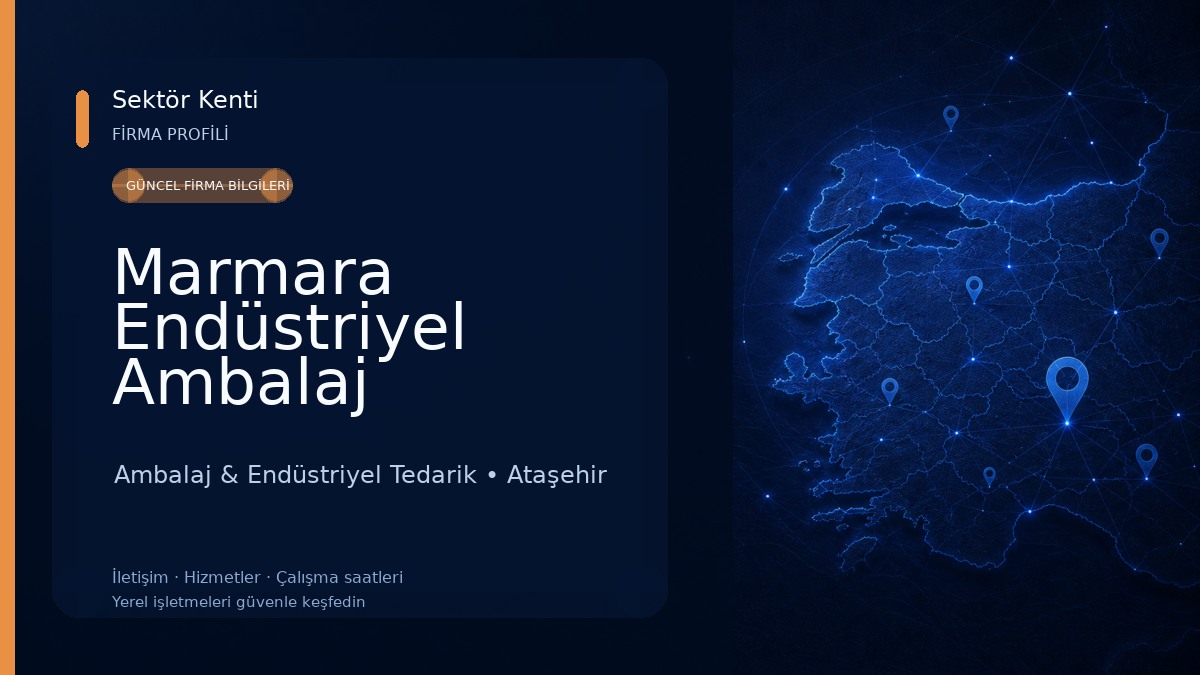 Sektör Kenti
FİRMA PROFİLİ

GÜNCEL FİRMA BİLGİLERİ

Marmara Endüstriyel Ambalaj

Ambalaj & Endüstriyel Tedarik • Ataşehir

İletişim · Hizmetler · Çalışma saatleri
Yerel işletmeleri güvenle keşfedin